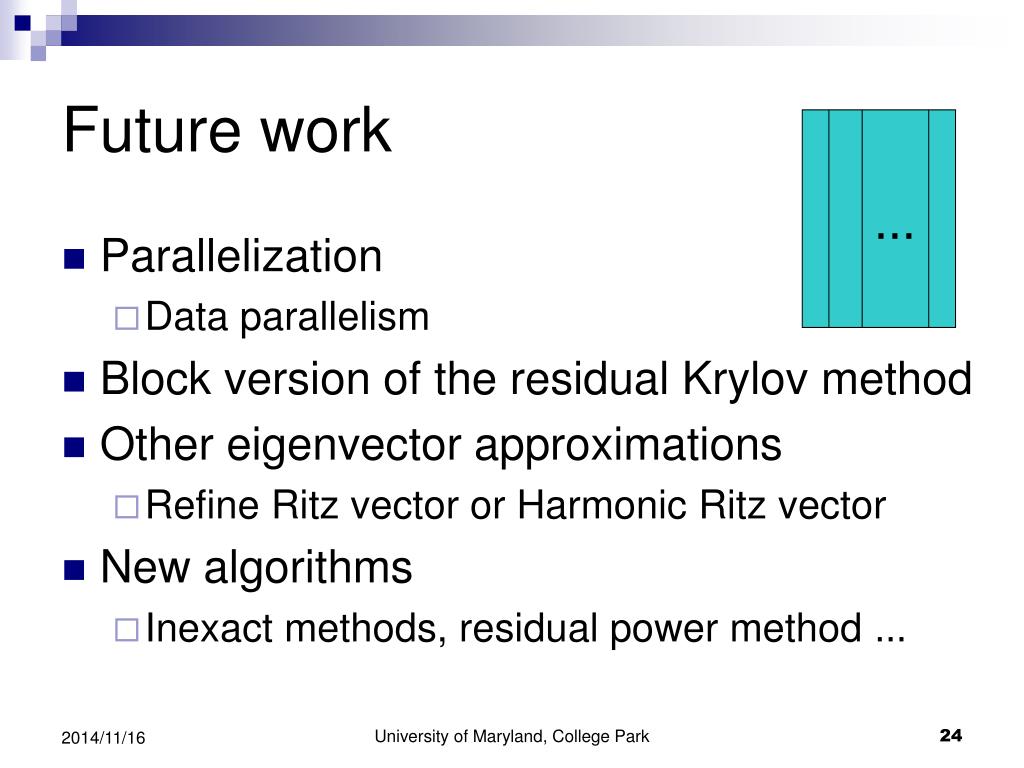 Future work

…

Parallelization
Data parallelism
Block version of the residual Krylov method
Other eigenvector approximations
Refine Ritz vector or Harmonic Ritz vector
New algorithms
Inexact methods, residual power method ...

2014/11/16
University of Maryland, College Park
24